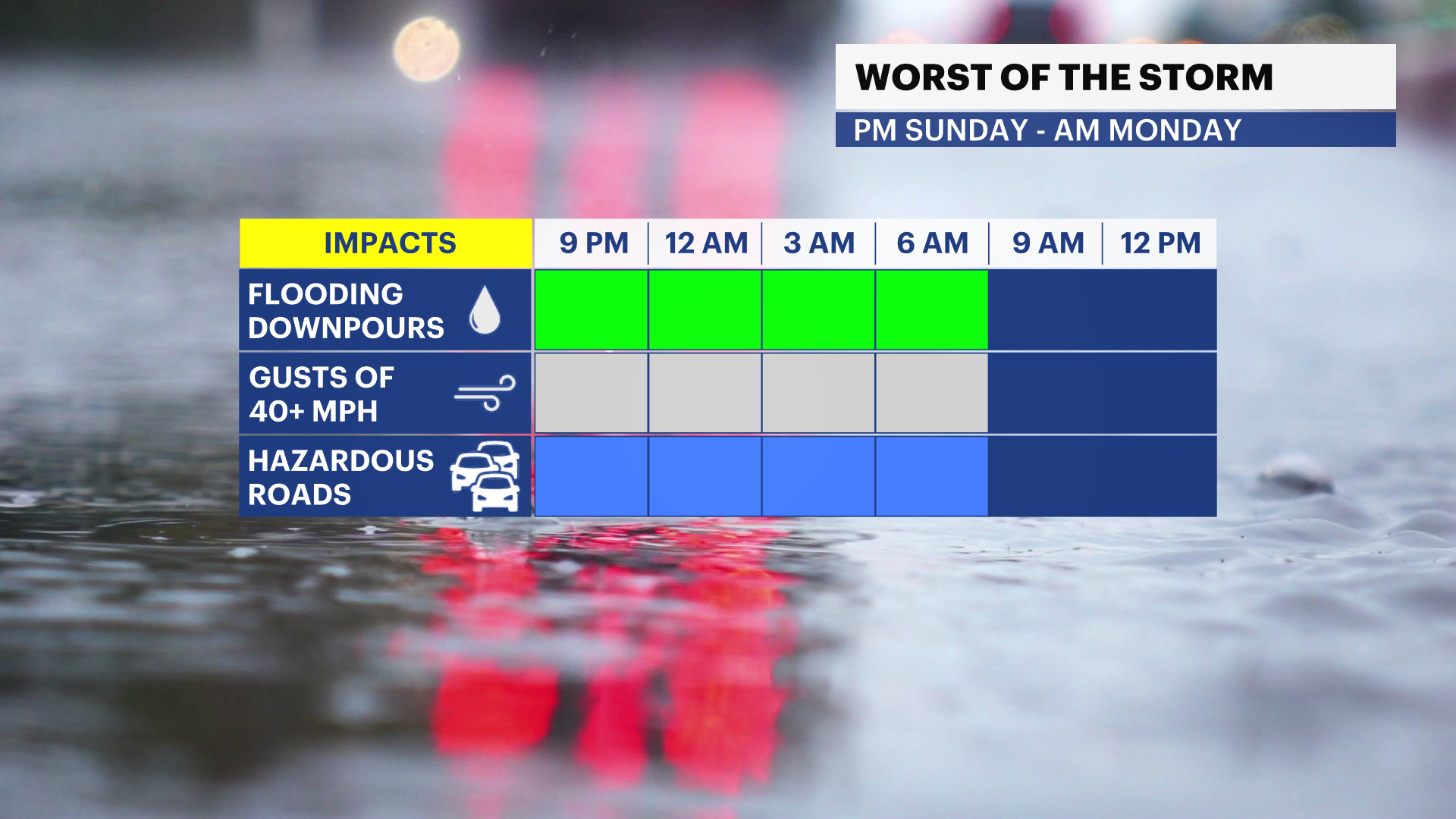 WORST OF THE STORM
PM SUNDAY - AM MONDAY

| IMPACTS | 9 PM | 12 AM | 3 AM | 6 AM | 9 AM | 12 PM |
|---|---|---|---|---|---|---|
| FLOODING DOWNPOURS | | | | | | |
| GUSTS OF 40+ MPH | | | | | | |
| HAZARDOUS ROADS | | | | | | |